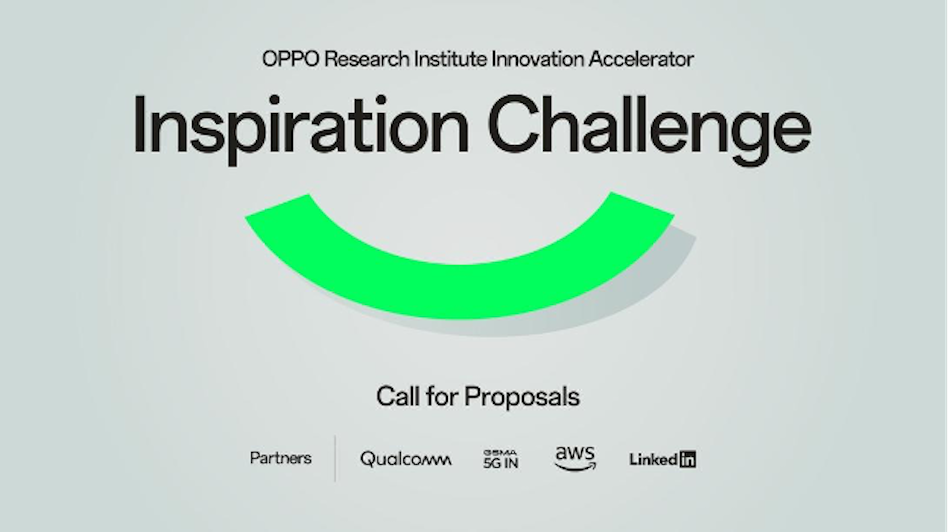 OPPO Research Institute Innovation Accelerator

Inspiration Challenge

Call for Proposals

Partners Qualcomm GSMA 5G IN aws LinkedIn